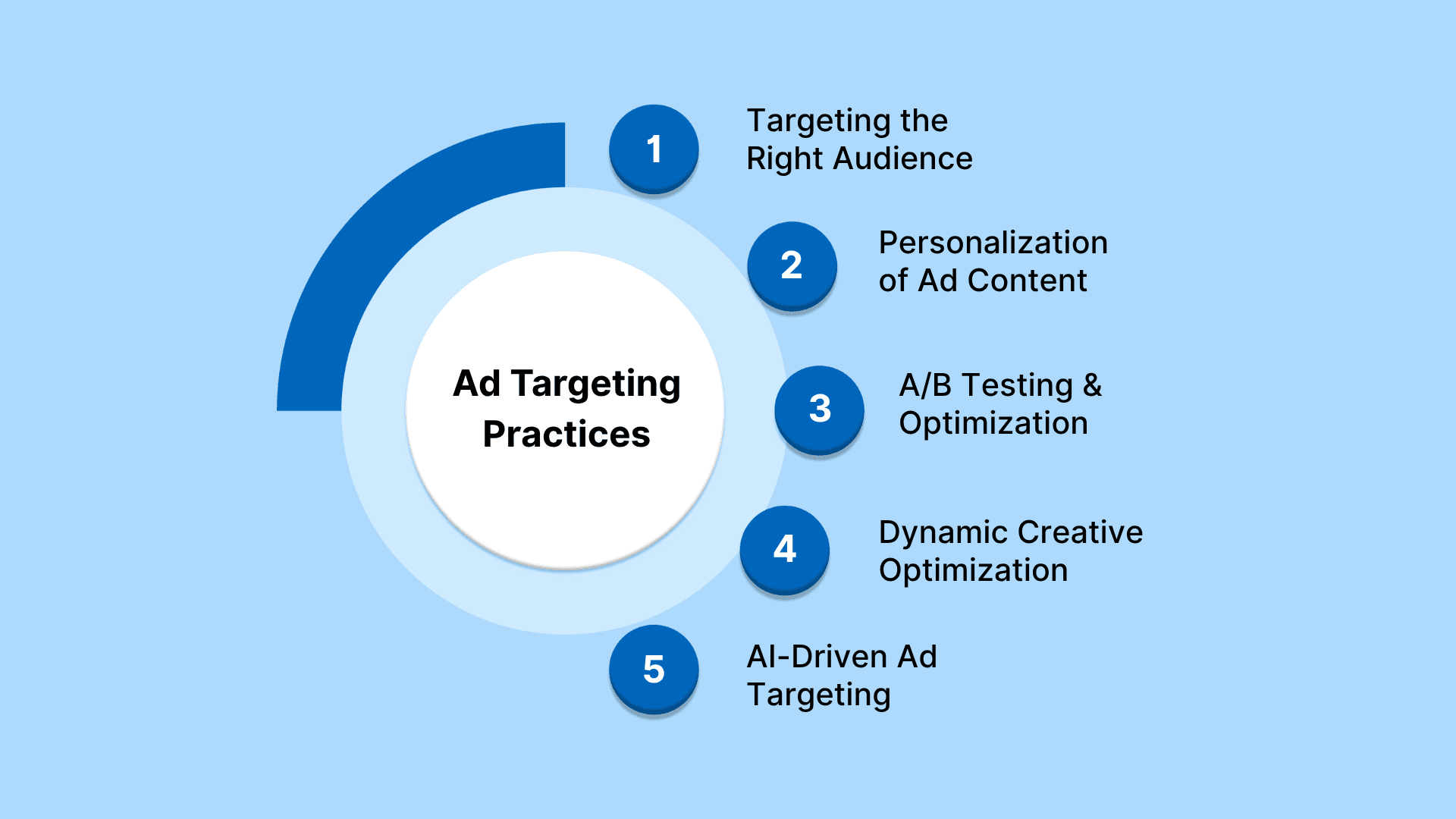 Ad Targeting Practices

1 Targeting the Right Audience

2 Personalization of Ad Content

3 A/B Testing & Optimization

4 Dynamic Creative Optimization

5 AI-Driven Ad Targeting